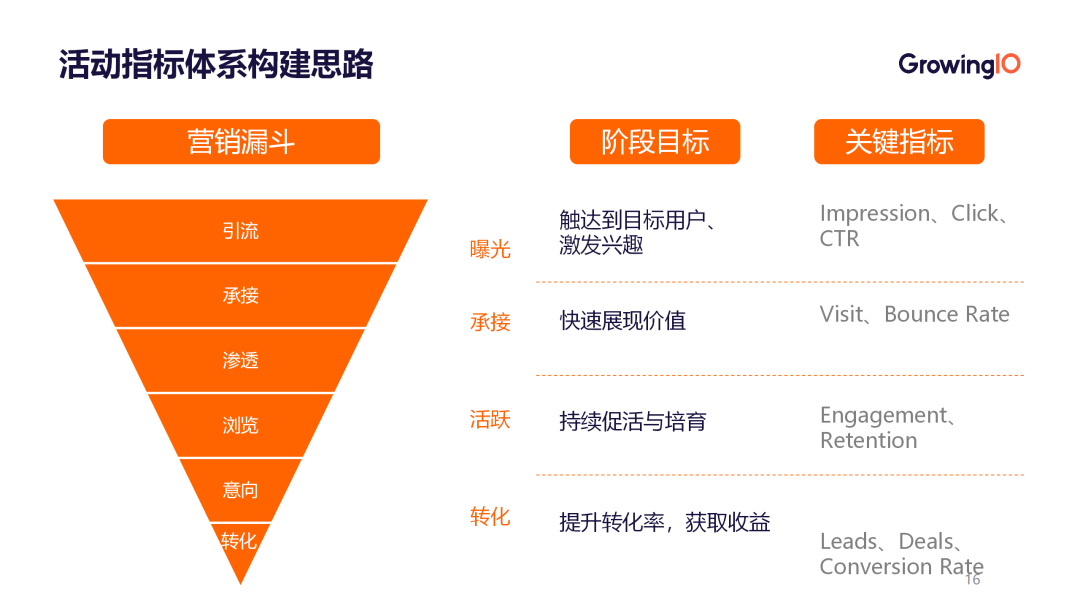 活动指标体系构建思路

GrowingIO

营销漏斗

引流
承接
渗透
浏览
意向
转化

阶段目标

关键指标

曝光
触达到目标用户、激发兴趣
Impression、Click、CTR

承接
快速展现价值
Visit、Bounce Rate

活跃
持续促活与培育
Engagement、Retention

转化
提升转化率，获取收益
Leads、Deals、Conversion Rate

16